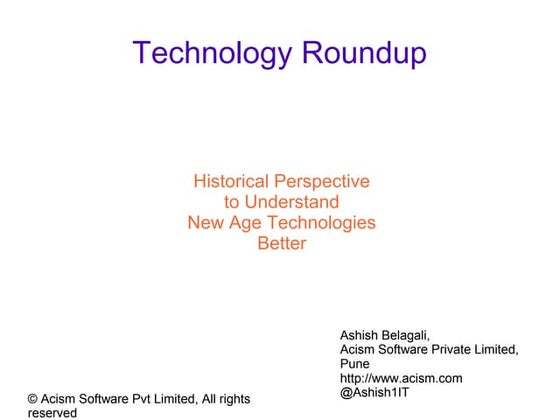 Technology Roundup

Historical Perspective
to Understand
New Age Technologies
Better

Ashish Belagali,
Acism Software Private Limited,
Pune
http://www.acism.com
@Ashish1IT

© Acism Software Pvt Limited, All rights reserved